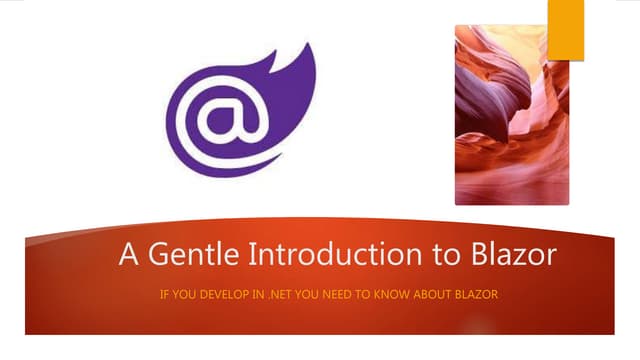 @

A Gentle Introduction to Blazor

IF YOU DEVELOP IN .NET YOU NEED TO KNOW ABOUT BLAZOR